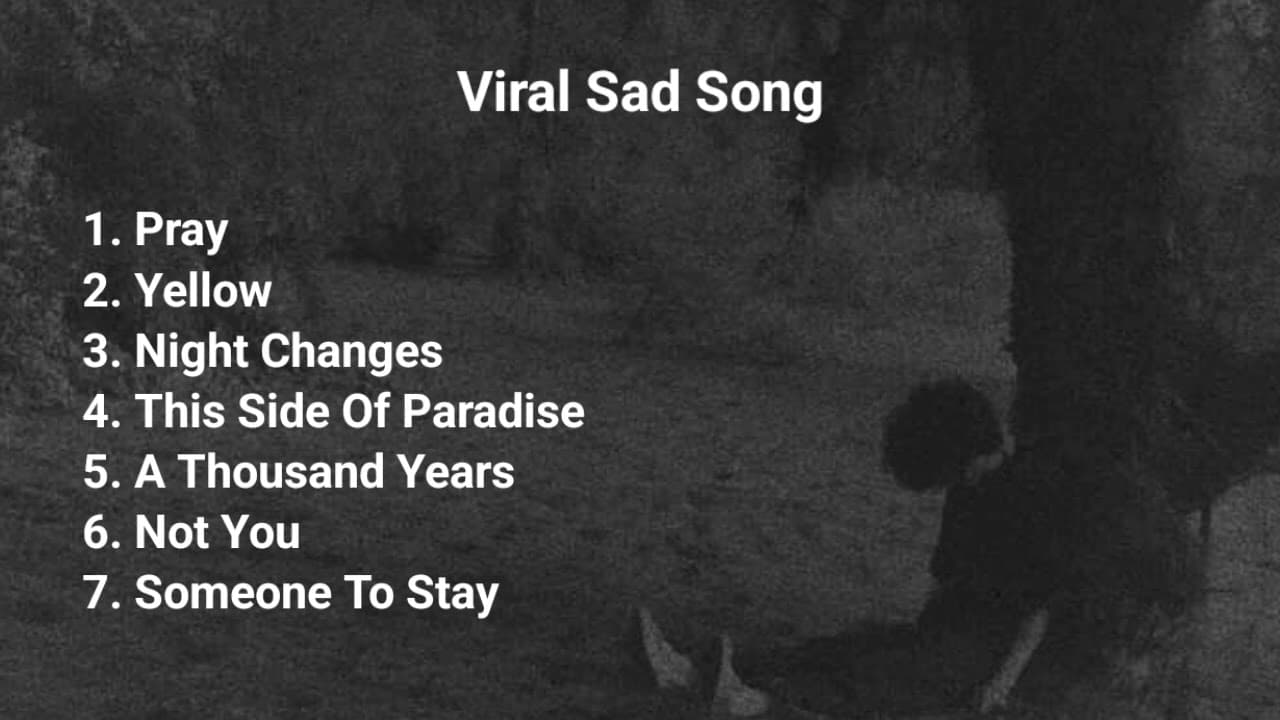 Viral Sad Song

1. Pray
2. Yellow
3. Night Changes
4. This Side Of Paradise
5. A Thousand Years
6. Not You
7. Someone To Stay